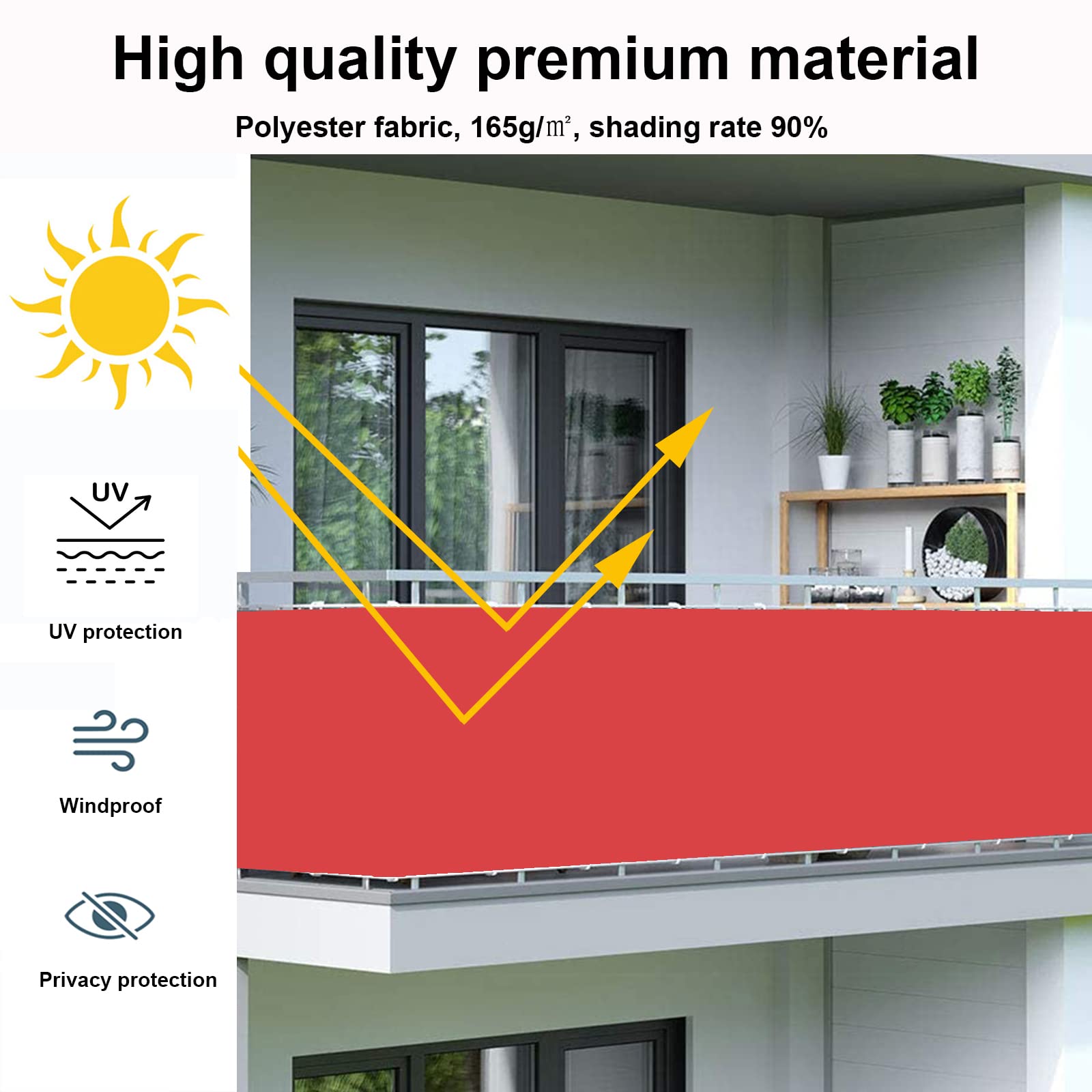 High quality premium material

Polyester fabric, 165g/㎡, shading rate 90%

UV

UV protection

Windproof

Privacy protection